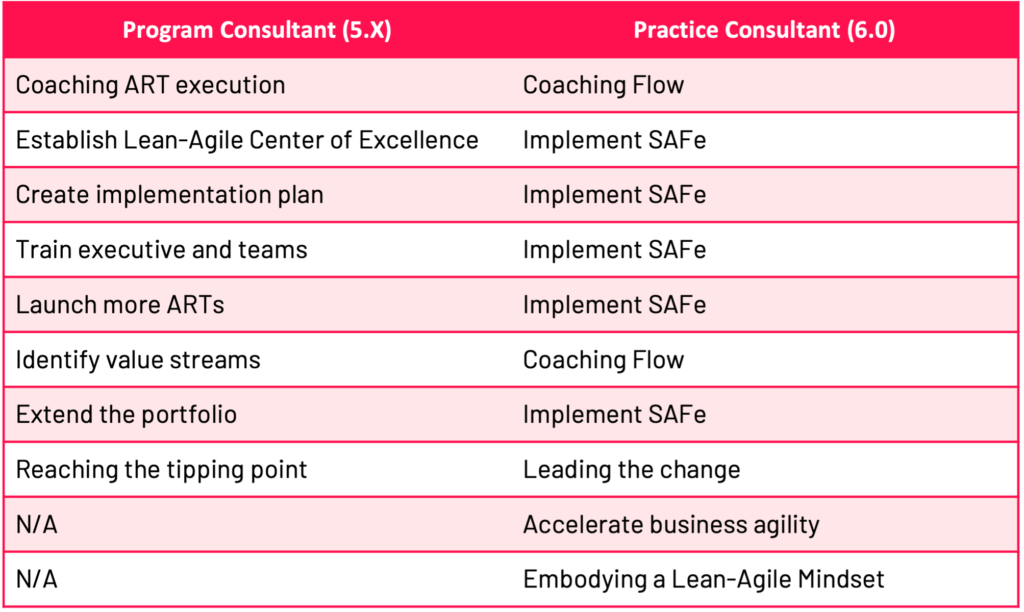 | Program Consultant (5.X) | Practice Consultant (6.0) |
|---|---|
| Coaching ART execution | Coaching Flow |
| Establish Lean-Agile Center of Excellence | Implement SAFe |
| Create implementation plan | Implement SAFe |
| Train executive and teams | Implement SAFe |
| Launch more ARTs | Implement SAFe |
| Identify value streams | Coaching Flow |
| Extend the portfolio | Implement SAFe |
| Reaching the tipping point | Leading the change |
| N/A | Accelerate business agility |
| N/A | Embodying a Lean-Agile Mindset |